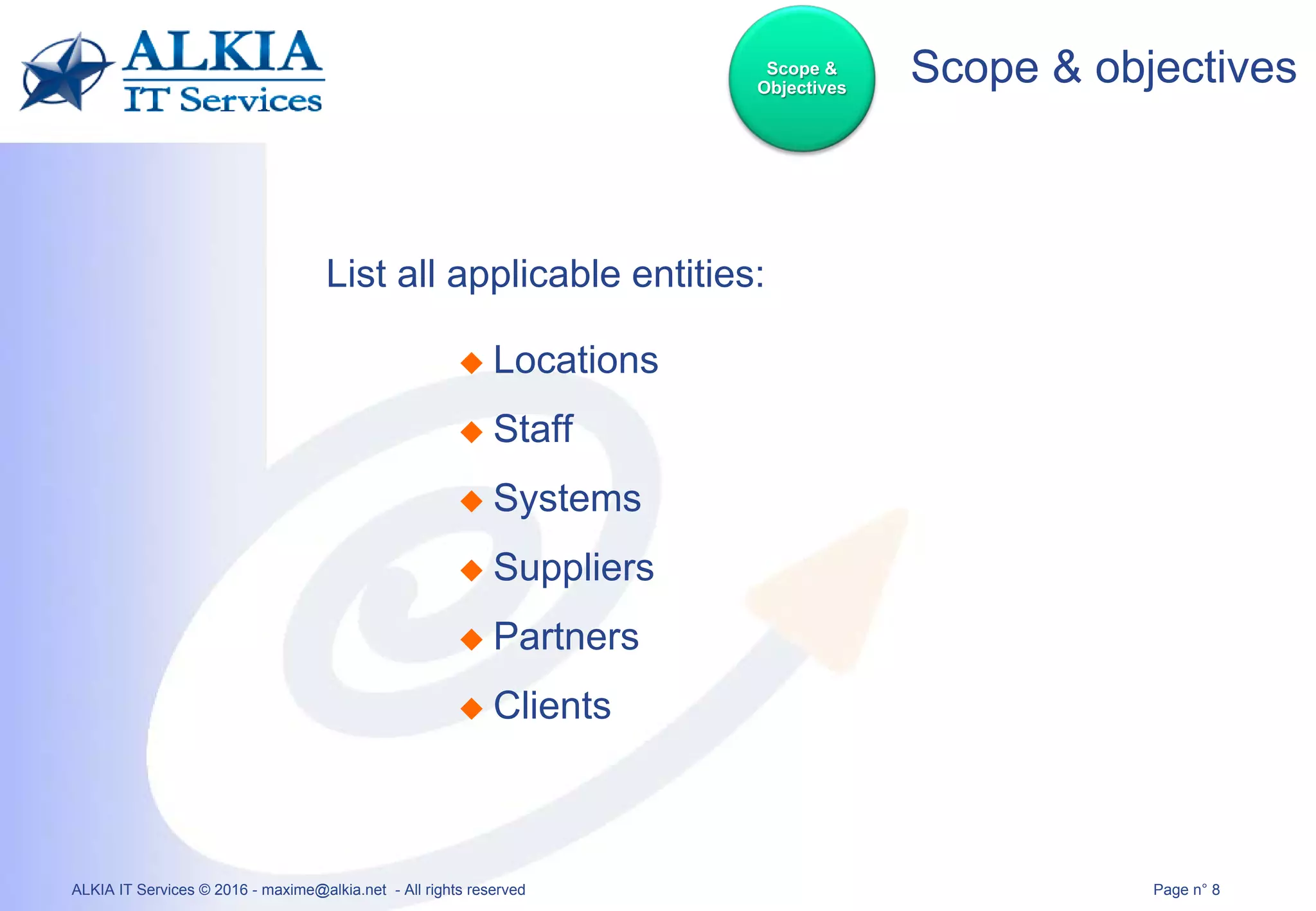 ALKIA
IT Services

Scope & Objectives

Scope & objectives

List all applicable entities:

◆ Locations
◆ Staff
◆ Systems
◆ Suppliers
◆ Partners
◆ Clients

ALKIA IT Services © 2016 - maxime@alkia.net - All rights reserved

Page n° 8